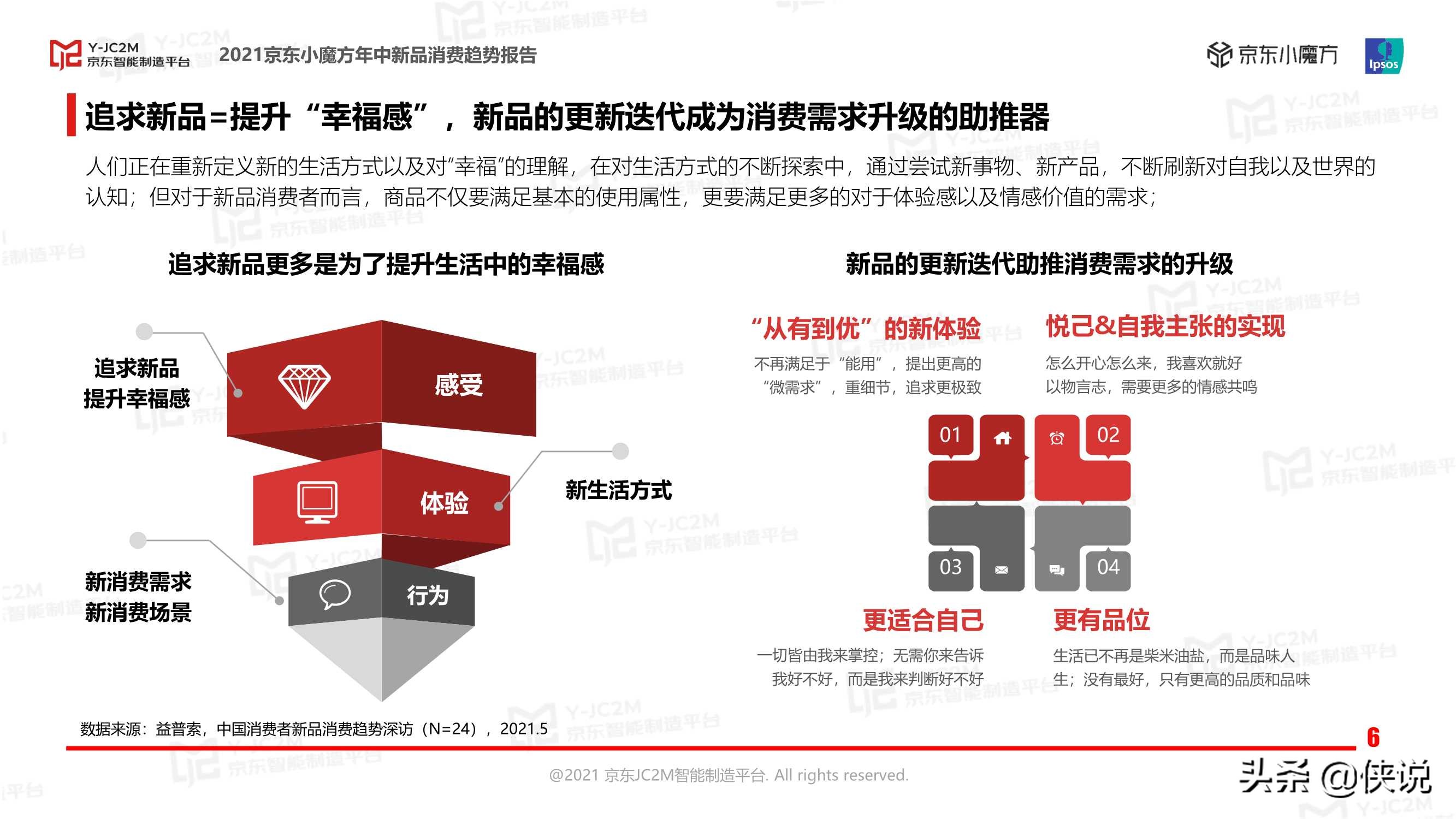 Y-JC2M
京东智能制造平台

2021京东小魔方年中新品消费趋势报告

京东小魔方

Ipsos

追求新品=提升“幸福感”，新品的更新迭代成为消费需求升级的助推器

人们正在重新定义新的生活方式以及对“幸福”的理解，在对生活方式的不断探索中，通过尝试新事物、新产品，不断刷新对自我以及世界的认知；但对于新品消费者而言，商品不仅要满足基本的使用属性，更要满足更多的对于体验感以及情感价值的需求；

追求新品更多是为了提升生活中的幸福感

追求新品
提升幸福感

感受

体验

新生活方式

新消费需求
新消费场景

行为

新品的更新迭代助推消费需求的升级

“从有到优”的新体验

不再满足于“能用”，提出更高的“微需求”，重细节，追求更极致

悦己&自我主张的实现

怎么开心怎么来，我喜欢就好
以物言志，需要更多的情感共鸣

01

02

03

04

更适合自己

一切皆由我来掌控；无需你来告诉我好不好，而是我来判断好不好

更有品位

生活已不再是柴米油盐，而是品味人生；没有最好，只有更高的品质和品味

数据来源：益普索，中国消费者新品消费趋势深访（N=24），2021.5

6

@2021 京东JC2M智能制造平台. All rights reserved.

头条 @侠说